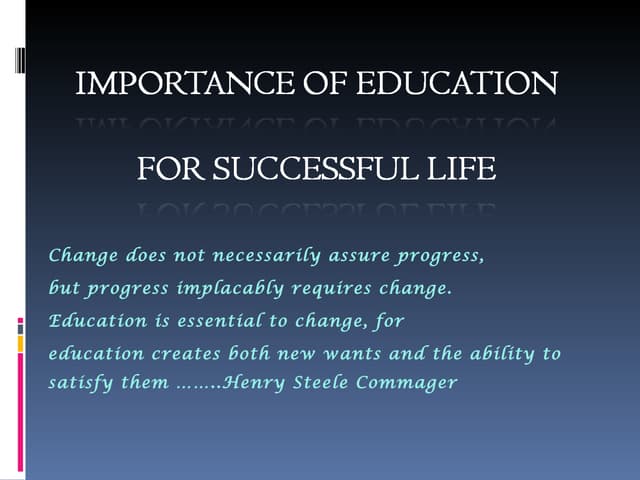 IMPORTANCE OF EDUCATION

FOR SUCCESSFUL LIFE

Change does not necessarily assure progress, but progress implacably requires change. Education is essential to change, for education creates both new wants and the ability to satisfy them ……..Henry Steele Commager